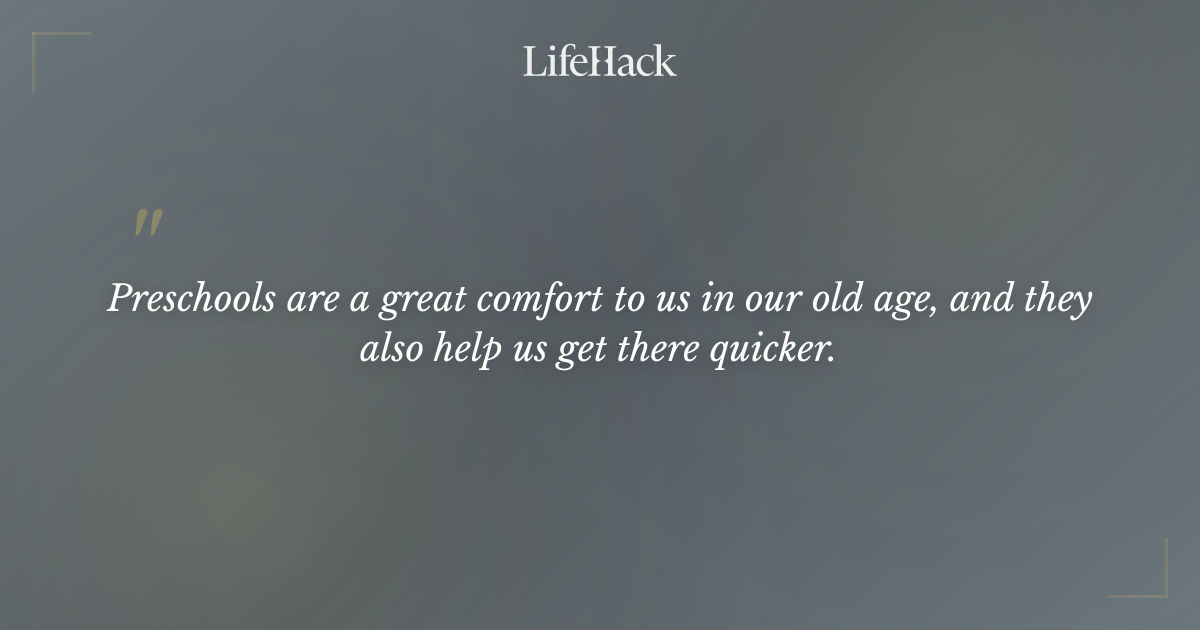 LifeHack

"

Preschools are a great comfort to us in our old age, and they also help us get there quicker.